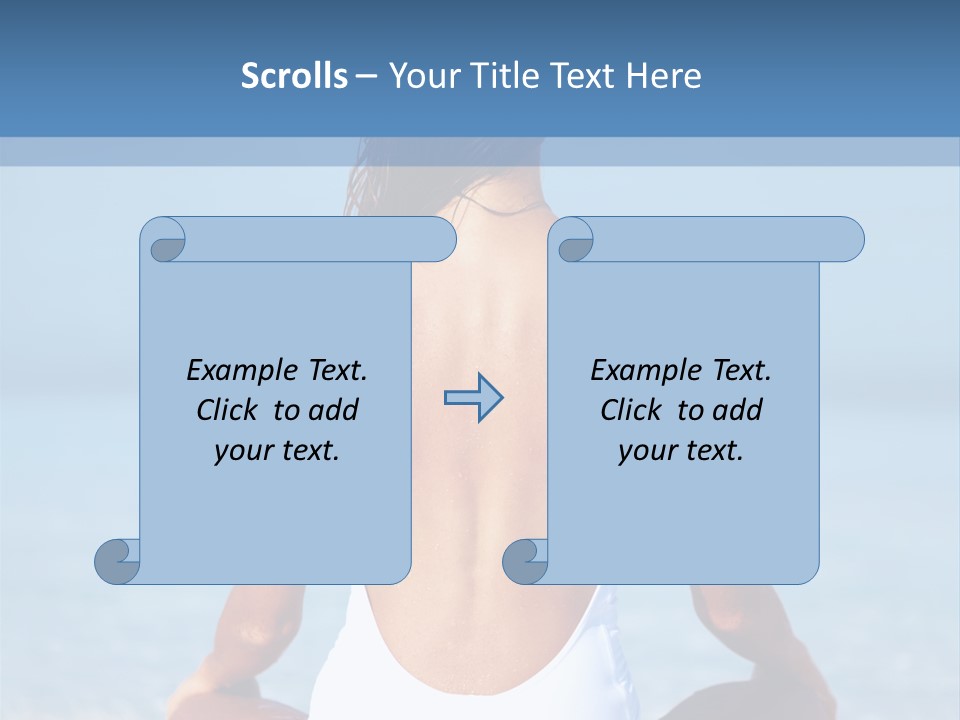 Scrolls – Your Title Text Here

Example Text. Click to add your text.

Example Text. Click to add your text.